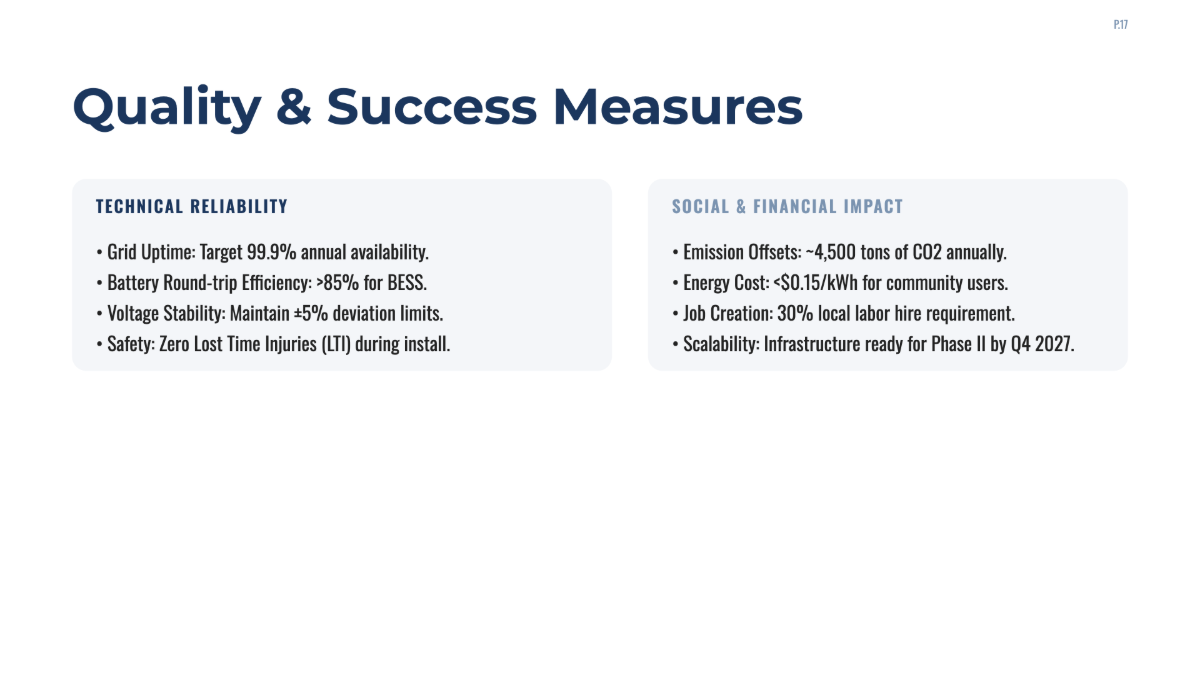 P.17

Quality & Success Measures

TECHNICAL RELIABILITY

• Grid Uptime: Target 99.9% annual availability.
• Battery Round-trip Efficiency: >85% for BESS.
• Voltage Stability: Maintain ±5% deviation limits.
• Safety: Zero Lost Time Injuries (LTI) during install.

SOCIAL & FINANCIAL IMPACT

• Emission Offsets: ~4,500 tons of CO2 annually.
• Energy Cost: <$0.15/kWh for community users.
• Job Creation: 30% local labor hire requirement.
• Scalability: Infrastructure ready for Phase II by Q4 2027.